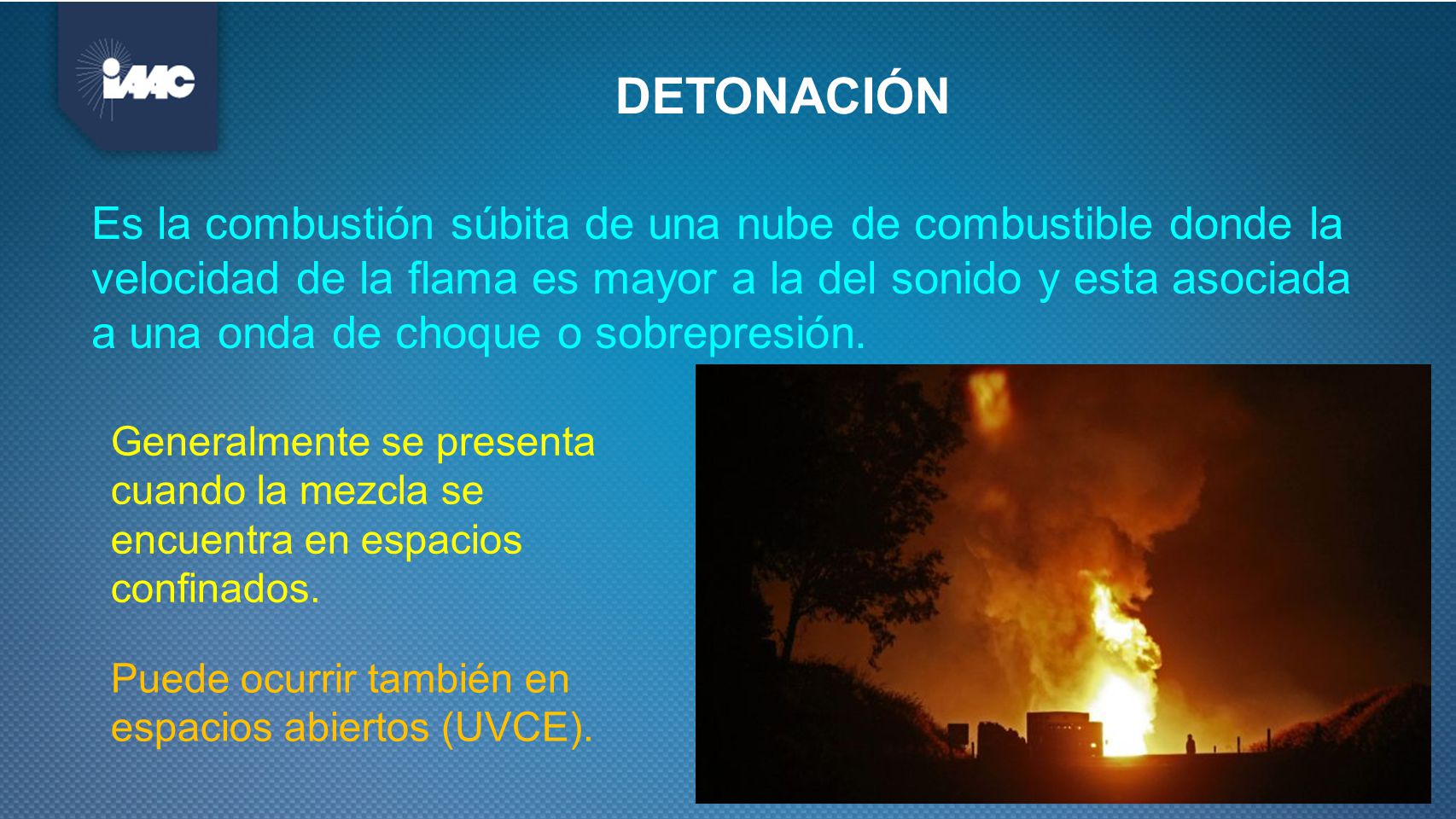 iAAC

DETONACIÓN

Es la combustión súbita de una nube de combustible donde la velocidad de la flama es mayor a la del sonido y esta asociada a una onda de choque o sobrepresión.

Generalmente se presenta cuando la mezcla se encuentra en espacios confinados.

Puede ocurrir también en espacios abiertos (UVCE).